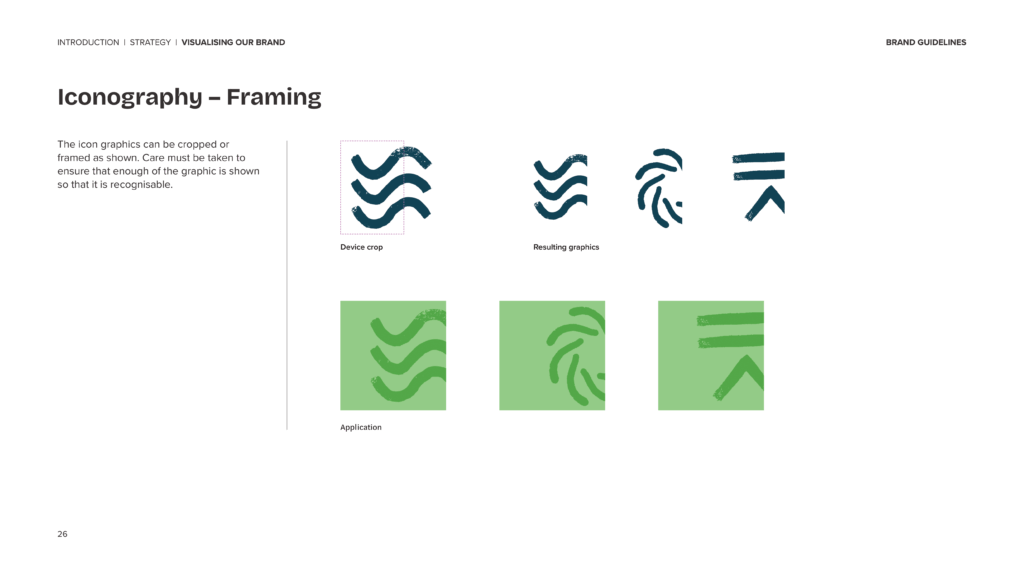 INTRODUCTION | STRATEGY | VISUALISING OUR BRAND

BRAND GUIDELINES

Iconography – Framing

The icon graphics can be cropped or framed as shown. Care must be taken to ensure that enough of the graphic is shown so that it is recognisable.

Device crop

Resulting graphics

Application

26